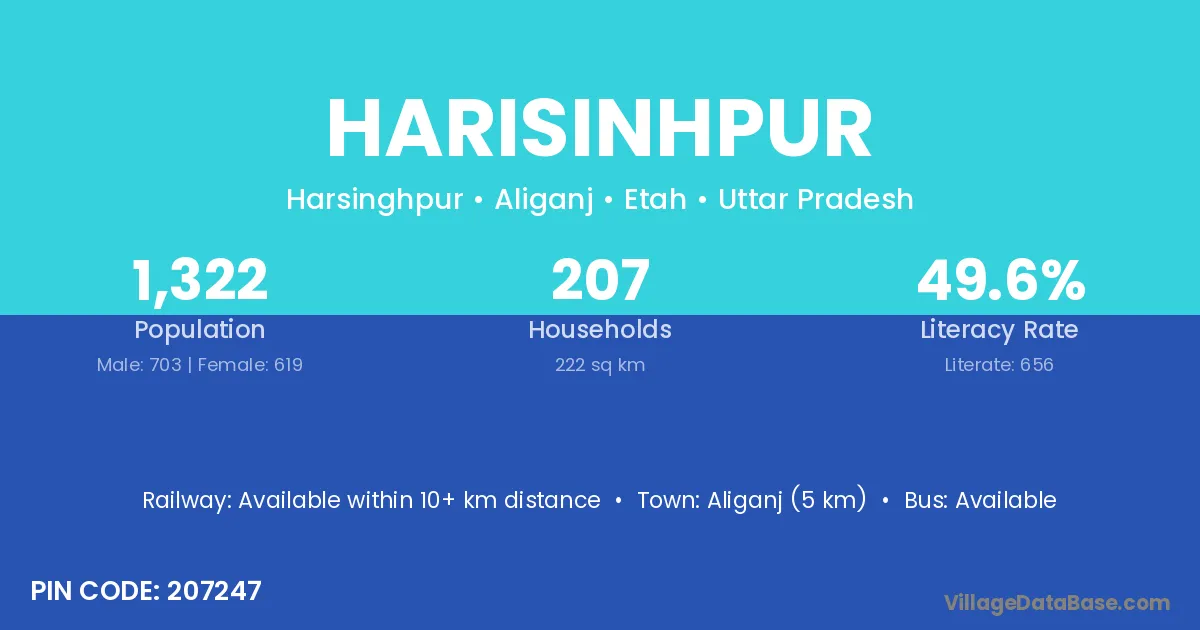 HARISINHPUR

Harsinghpur • Aliganj • Etah • Uttar Pradesh

1,322
Population
Male: 703 | Female: 619

207
Households
222 sq km

49.6%
Literacy Rate
Literate: 656

Railway: Available within 10+ km distance • Town: Aliganj (5 km) • Bus: Available

PIN CODE: 207247

VillageDataBase.com